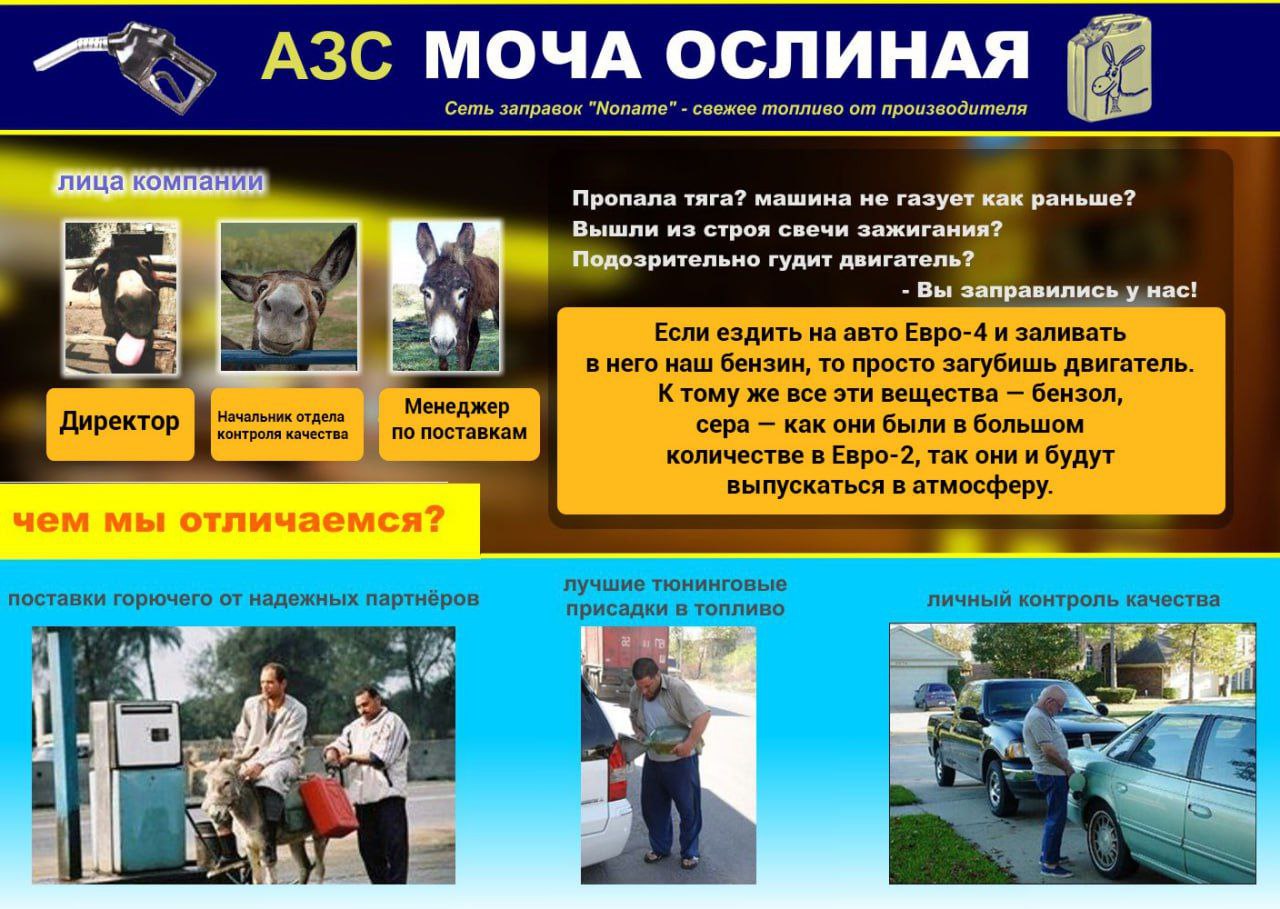 АЗС МОЧА ОСЛИНАЯ

Сеть заправок "Noname" - свежее топливо от производителя

лица компании

Директор

Начальник отдела контроля качества

Менеджер по поставкам

Пропала тяга? машина не газует как раньше?
Вышли из строя свечи зажигания?
Подозрительно гудит двигатель?
- Вы заправились у нас!

Если ездить на авто Евро-4 и заливать в него наш бензин, то просто загубишь двигатель. К тому же все эти вещества — бензол, сера — как они были в большом количестве в Евро-2, так они и будут выпускаться в атмосферу.

чем мы отличаемся?

поставки горючего от надежных партнёров

лучшие тюнинговые присадки в топливо

личный контроль качества